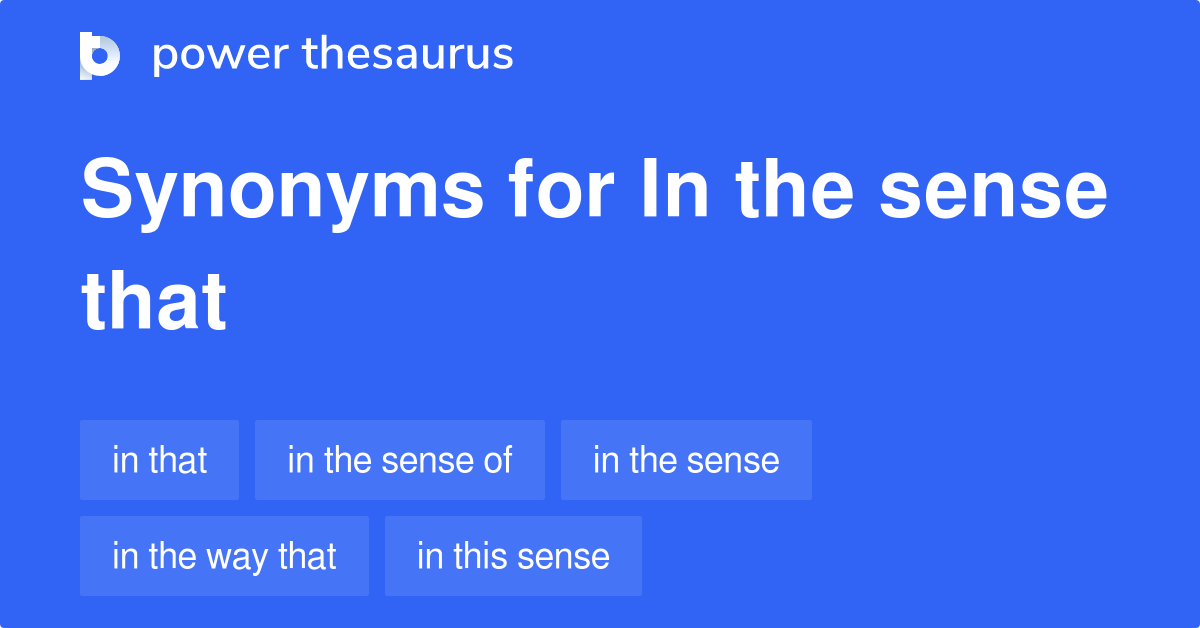 power thesaurus

Synonyms for In the sense that

in that
in the sense of
in the sense
in the way that
in this sense